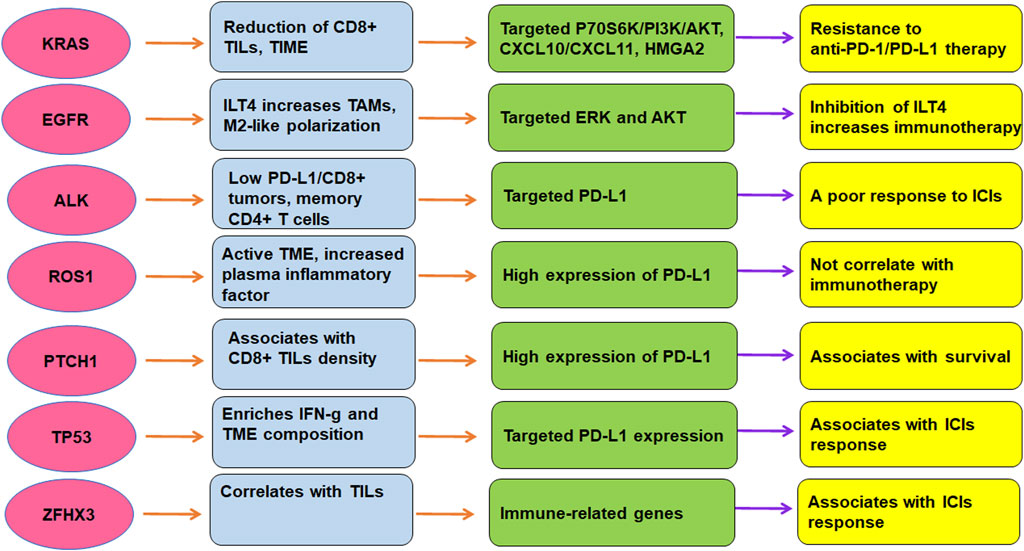 KRAS

Reduction of CD8+ TILs, TIME

Targeted P70S6K/PI3K/AKT, CXCL10/CXCL11, HMGA2

Resistance to anti-PD-1/PD-L1 therapy

EGFR

ILT4 increases TAMs, M2-like polarization

Targeted ERK and AKT

Inhibition of ILT4 increases immunotherapy

ALK

Low PD-L1/CD8+ tumors, memory CD4+ T cells

Targeted PD-L1

A poor response to ICIs

ROS1

Active TME, increased plasma inflammatory factor

High expression of PD-L1

Not correlate with immunotherapy

PTCH1

Associates with CD8+ TILs density

High expression of PD-L1

Associates with survival

TP53

Enriches IFN-g and TME composition

Targeted PD-L1 expression

Associates with ICIs response

ZFHX3

Correlates with TILs

Immune-related genes

Associates with ICIs response